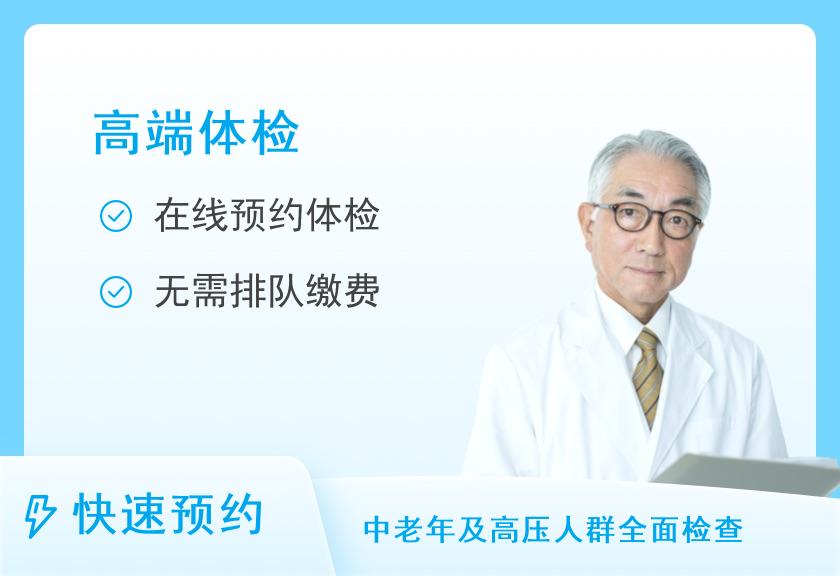 高端体检

在线预约体检

无需排队缴费

快速预约

中老年及高压人群全面检查